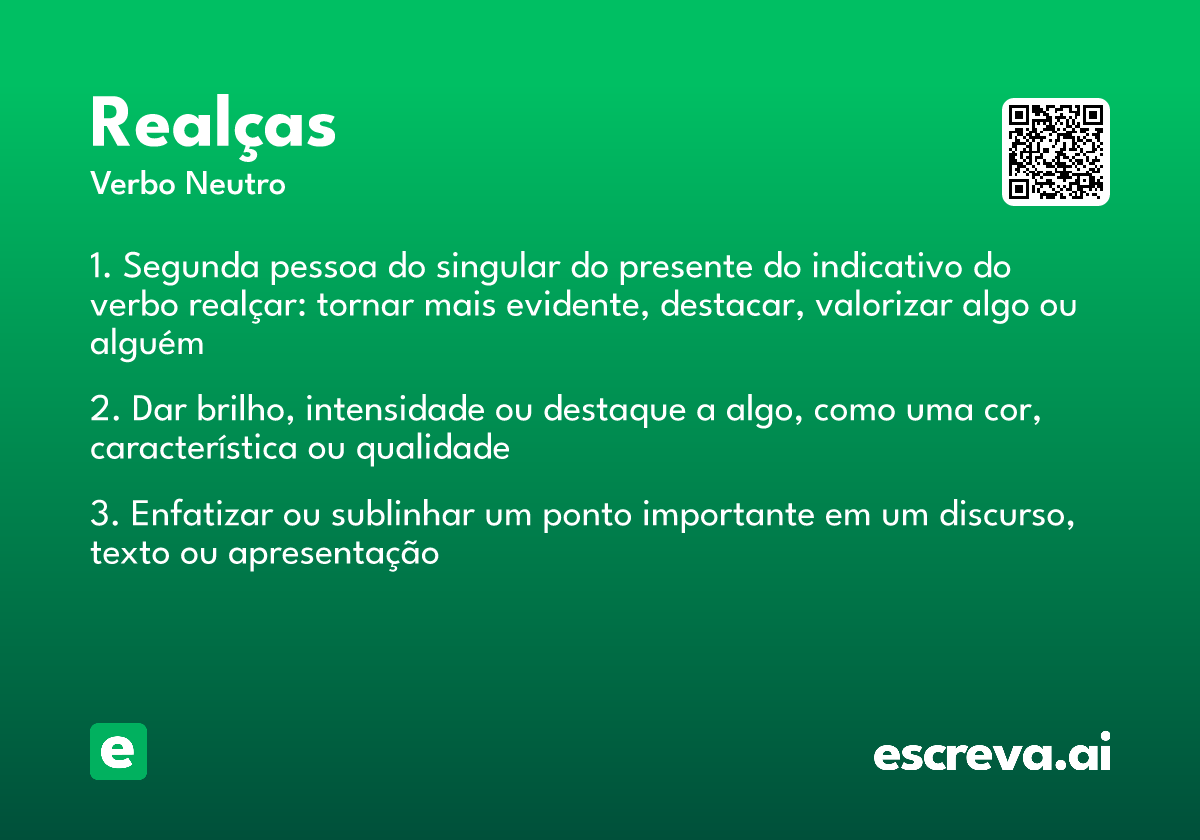 Realças
Verbo Neutro

1. Segunda pessoa do singular do presente do indicativo do verbo realçar: tornar mais evidente, destacar, valorizar algo ou alguém

2. Dar brilho, intensidade ou destaque a algo, como uma cor, característica ou qualidade

3. Enfatizar ou sublinhar um ponto importante em um discurso, texto ou apresentação

e

escreva.ai